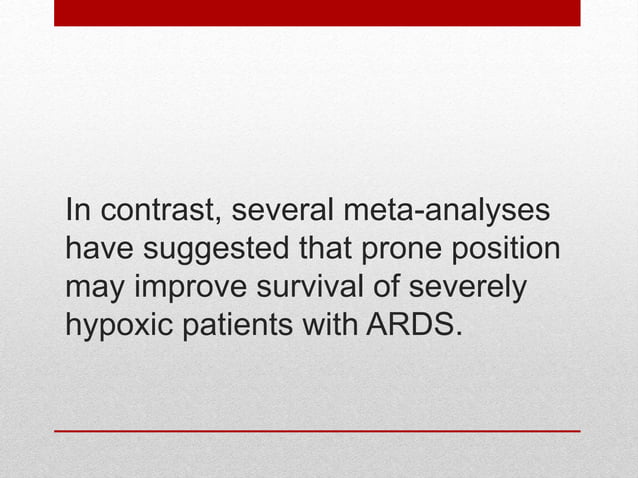 In contrast, several meta-analyses have suggested that prone position may improve survival of severely hypoxic patients with ARDS.